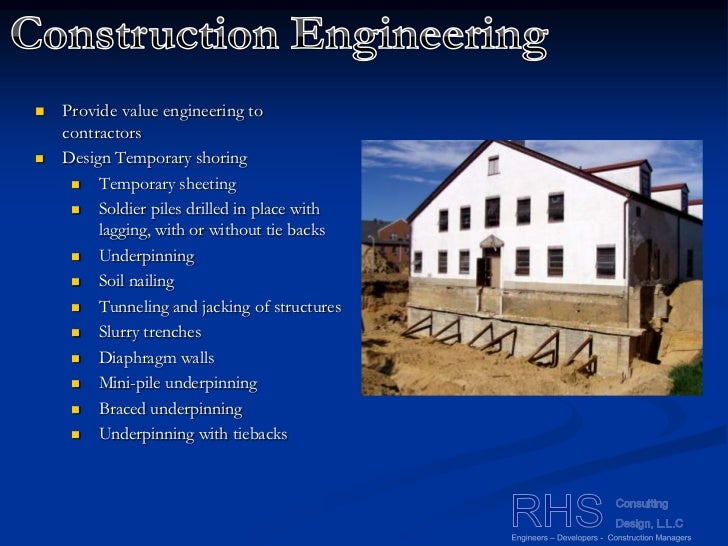 Construction Engineering

- Provide value engineering to contractors
- Design Temporary shoring
  - Temporary sheeting
  - Soldier piles drilled in place with lagging, with or without tie backs
  - Underpinning
  - Soil nailing
  - Tunneling and jacking of structures
  - Slurry trenches
  - Diaphragm walls
  - Mini-pile underpinning
  - Braced underpinning
  - Underpinning with tiebacks

RHS Consulting Design, L.L.C
Engineers – Developers - Construction Managers